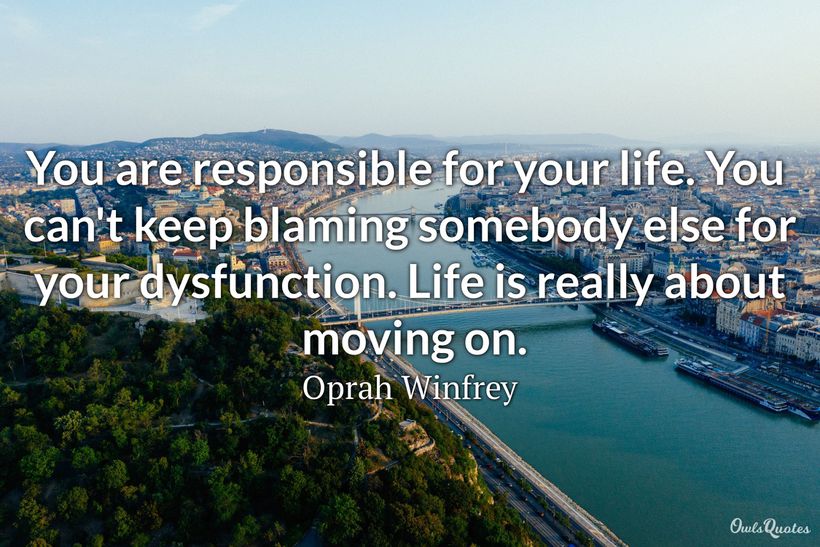 You are responsible for your life. You can't keep blaming somebody else for your dysfunction. Life is really about moving on.

Oprah Winfrey

OwlsQuotes